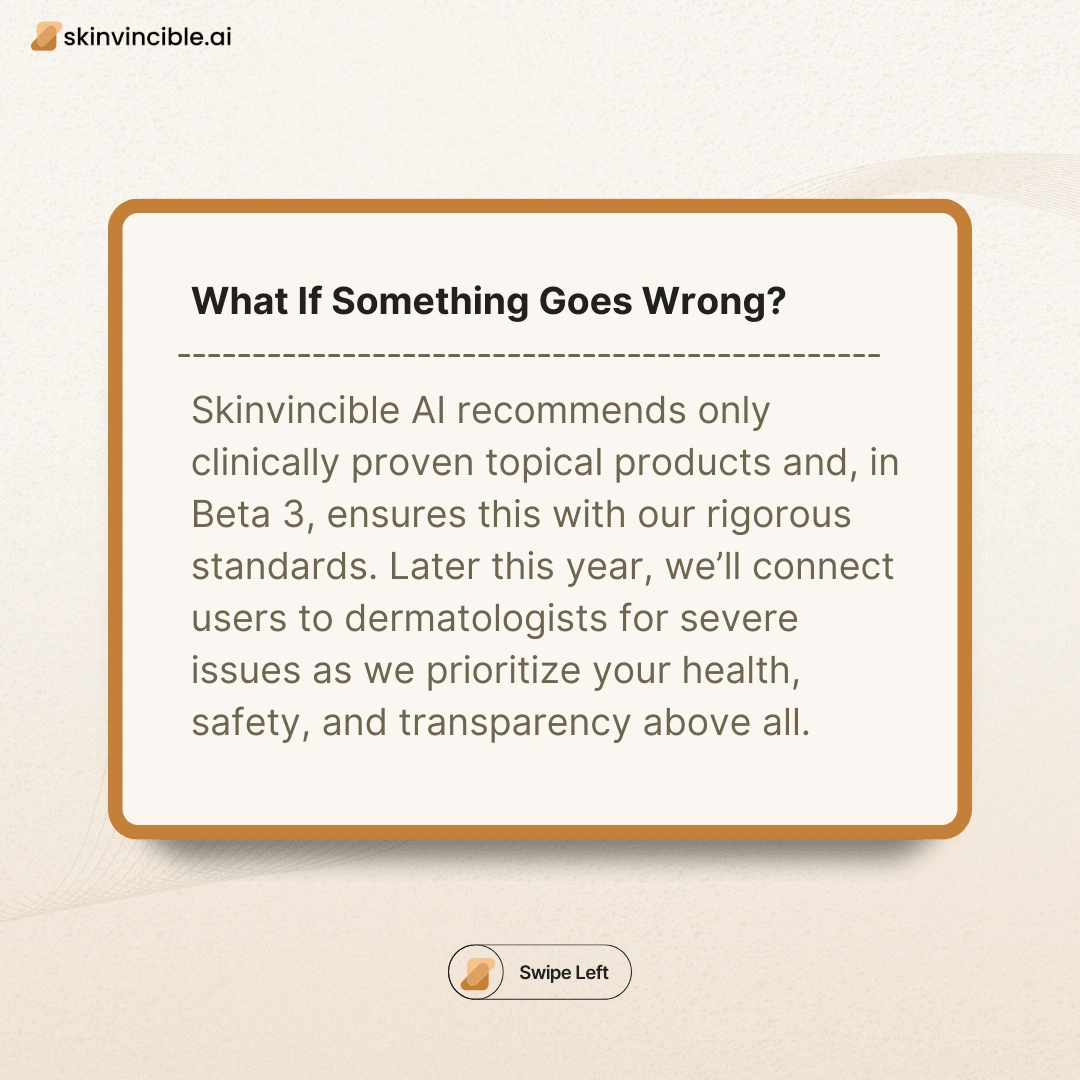 skinvincible.ai

What If Something Goes Wrong?

Skinvincible AI recommends only clinically proven topical products and, in Beta 3, ensures this with our rigorous standards. Later this year, we'll connect users to dermatologists for severe issues as we prioritize your health, safety, and transparency above all.

Swipe Left